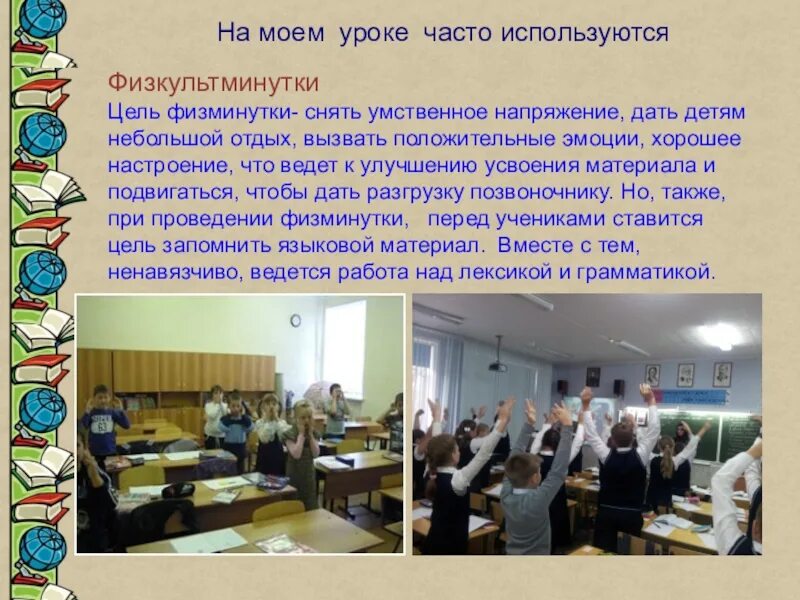 На моем уроке часто используются

Физкультминутки
Цель физминутки- снять умственное напряжение, дать детям небольшой отдых, вызвать положительные эмоции, хорошее настроение, что ведет к улучшению усвоения материала и подвигаться, чтобы дать разгрузку позвоночнику. Но, также, при проведении физминутки, перед учениками ставится цель запомнить языковой материал. Вместе с тем, ненавязчиво, ведется работа над лексикой и грамматикой.